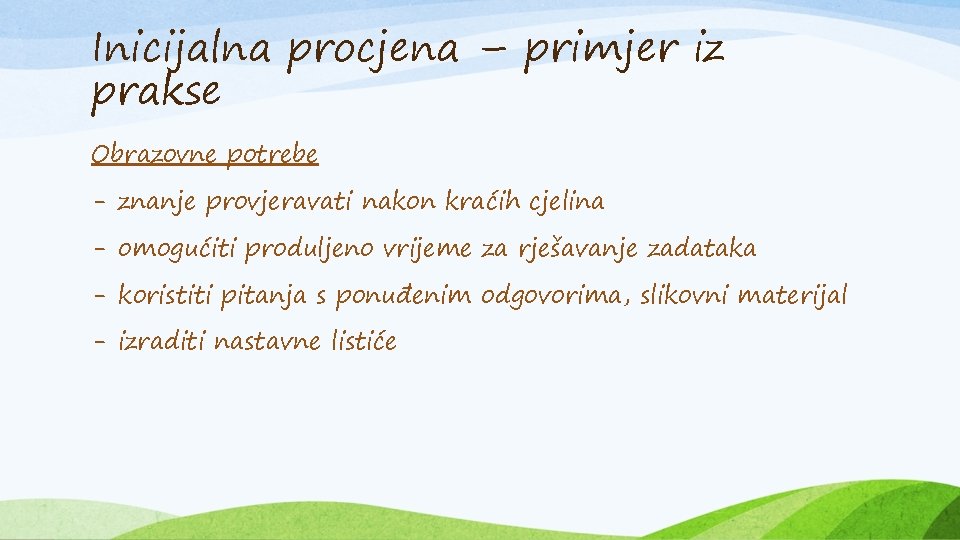 Inicijalna procjena – primjer iz prakse

Obrazovne potrebe

- znanje provjeravati nakon kraćih cjelina

- omogućiti produljeno vrijeme za rješavanje zadataka

- koristiti pitanja s ponuđenim odgovorima, slikovni materijal

- izraditi nastavne listiće